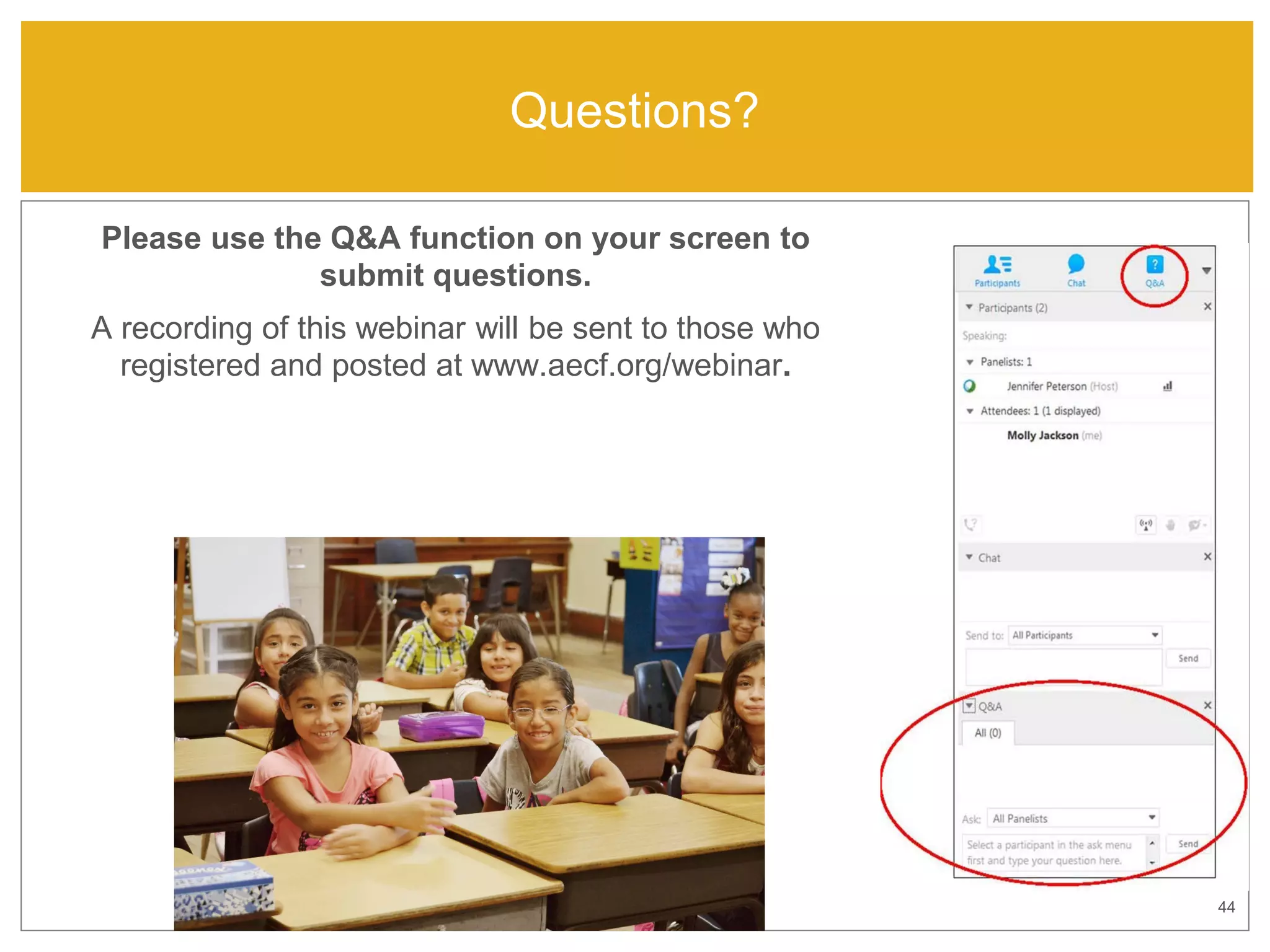 Questions?

Please use the Q&A function on your screen to submit questions.

A recording of this webinar will be sent to those who registered and posted at www.aecf.org/webinar.

Participants
Chat
Q&A

Participants (2)

Speaking:

Panelists: 1

Jennifer Peterson (Host)

Attendees: 1 (1 displayed)

Molly Jackson (me)

Chat

Send to: All Participants

Send

Q&A

All (0)

Ask: All Panelists

Select a participant in the ask menu first and type your question here.

Send

44